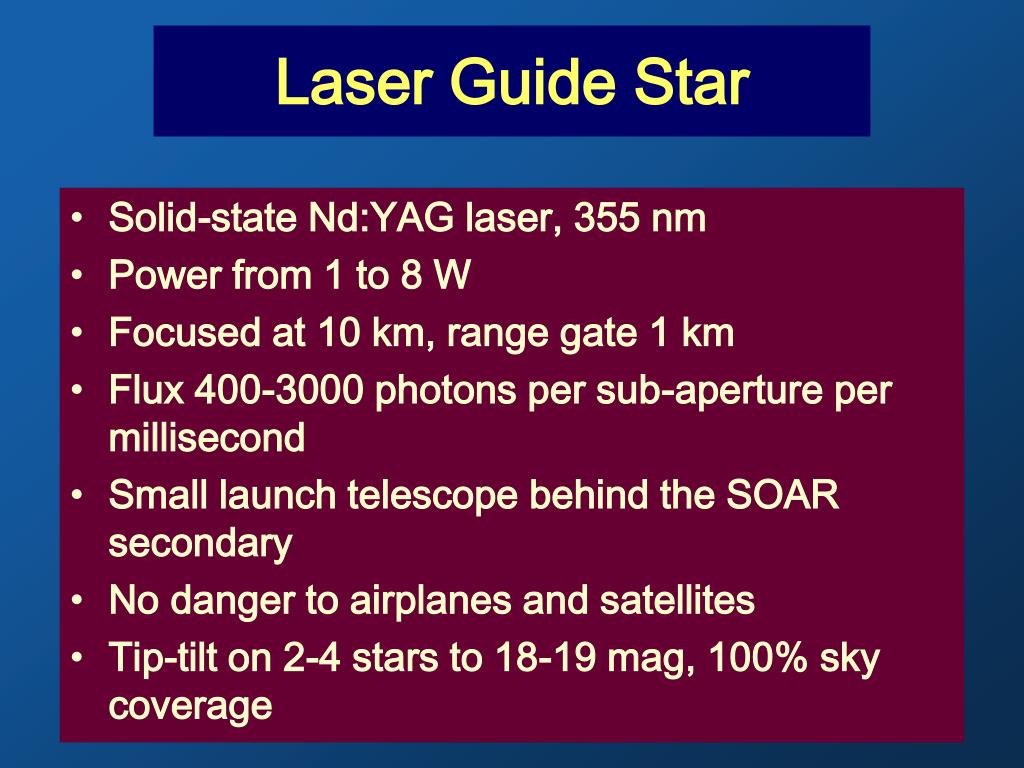 Laser Guide Star

• Solid-state Nd:YAG laser, 355 nm
• Power from 1 to 8 W
• Focused at 10 km, range gate 1 km
• Flux 400-3000 photons per sub-aperture per millisecond
• Small launch telescope behind the SOAR secondary
• No danger to airplanes and satellites
• Tip-tilt on 2-4 stars to 18-19 mag, 100% sky coverage